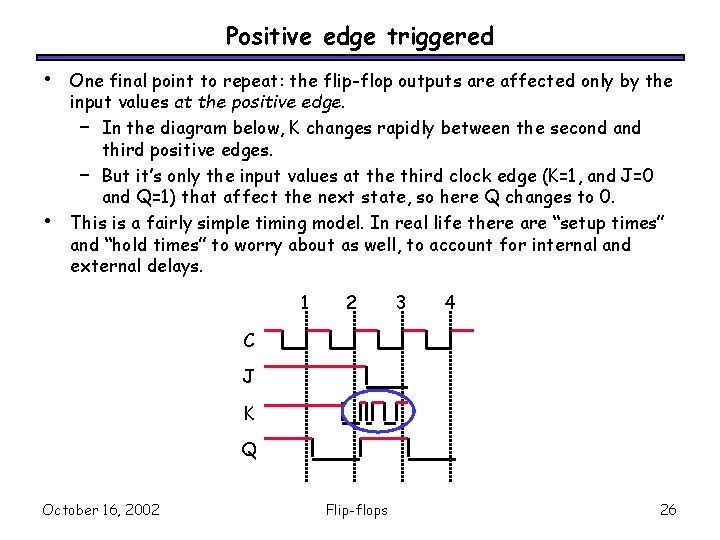 Positive edge triggered

• One final point to repeat: the flip-flop outputs are affected only by the input values at the positive edge.
 – In the diagram below, K changes rapidly between the second and third positive edges.
 – But it's only the input values at the third clock edge (K=1, and J=0 and Q=1) that affect the next state, so here Q changes to 0.
• This is a fairly simple timing model. In real life there are "setup times" and "hold times" to worry about as well, to account for internal and external delays.

1 2 3 4

C

J

K

Q

October 16, 2002 Flip-flops 26